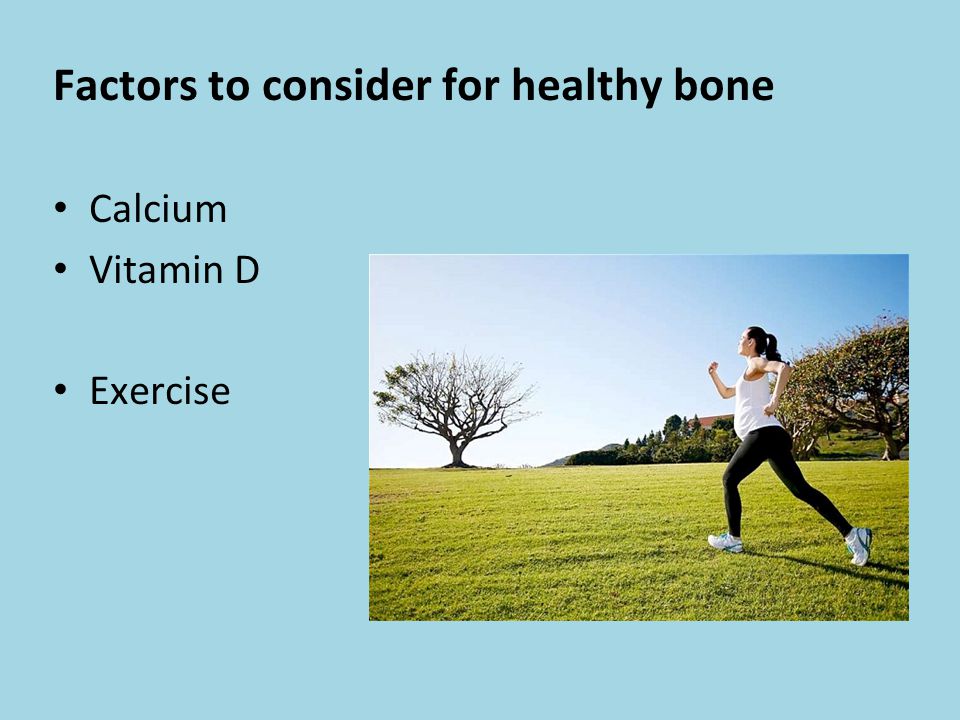 Factors to consider for healthy bone

• Calcium
• Vitamin D

• Exercise